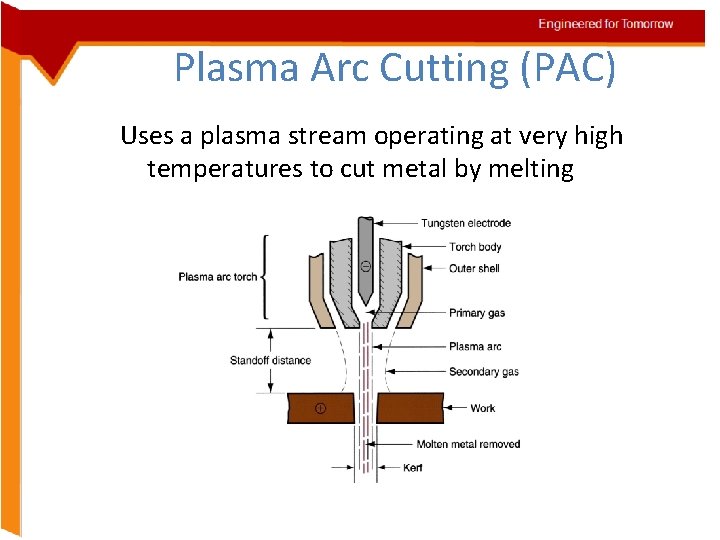 Engineered for Tomorrow

Plasma Arc Cutting (PAC)

Uses a plasma stream operating at very high temperatures to cut metal by melting

Tungsten electrode
Torch body
Outer shell
Plasma arc torch
Primary gas
Plasma arc
Standoff distance
Secondary gas
Work
Molten metal removed
Kerf